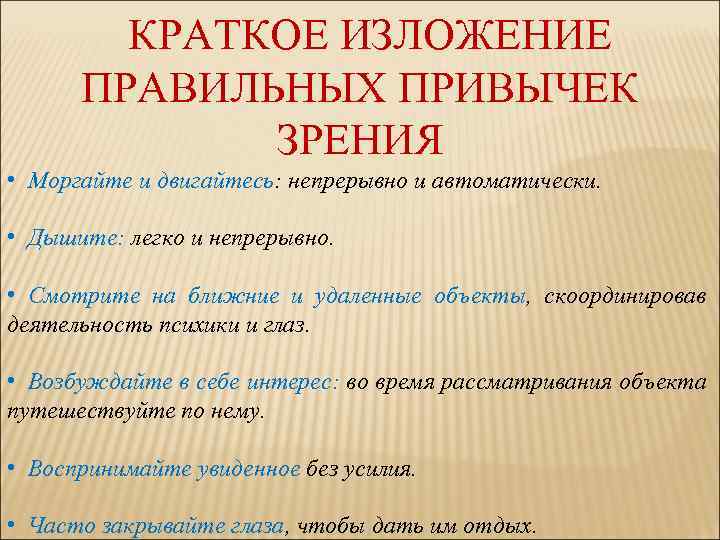 КРАТКОЕ ИЗЛОЖЕНИЕ ПРАВИЛЬНЫХ ПРИВЫЧЕК ЗРЕНИЯ

• Моргайте и двигайтесь: непрерывно и автоматически.

• Дышите: легко и непрерывно.

• Смотрите на ближние и удаленные объекты, скоординировав деятельность психики и глаз.

• Возбуждайте в себе интерес: во время рассматривания объекта путешествуйте по нему.

• Воспринимайте увиденное без усилия.

• Часто закрывайте глаза, чтобы дать им отдых.